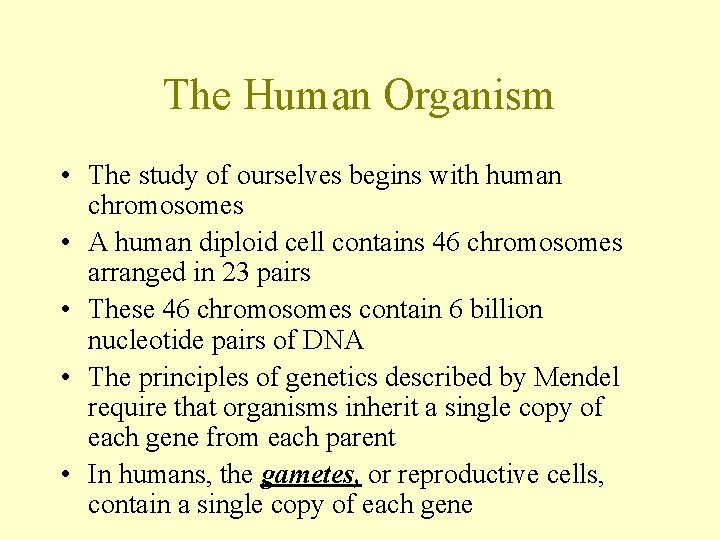 The Human Organism

• The study of ourselves begins with human chromosomes
• A human diploid cell contains 46 chromosomes arranged in 23 pairs
• These 46 chromosomes contain 6 billion nucleotide pairs of DNA
• The principles of genetics described by Mendel require that organisms inherit a single copy of each gene from each parent
• In humans, the gametes, or reproductive cells, contain a single copy of each gene